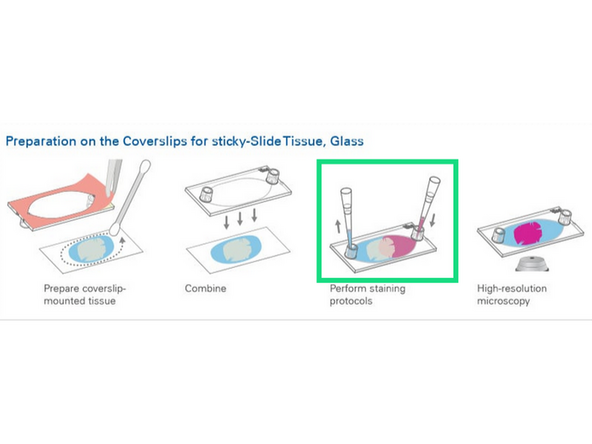 Preparation on the Coverslips for sticky-Slide Tissue, Glass

Prepare coverslip-mounted tissue

Combine

Perform staining protocols

High-resolution microscopy